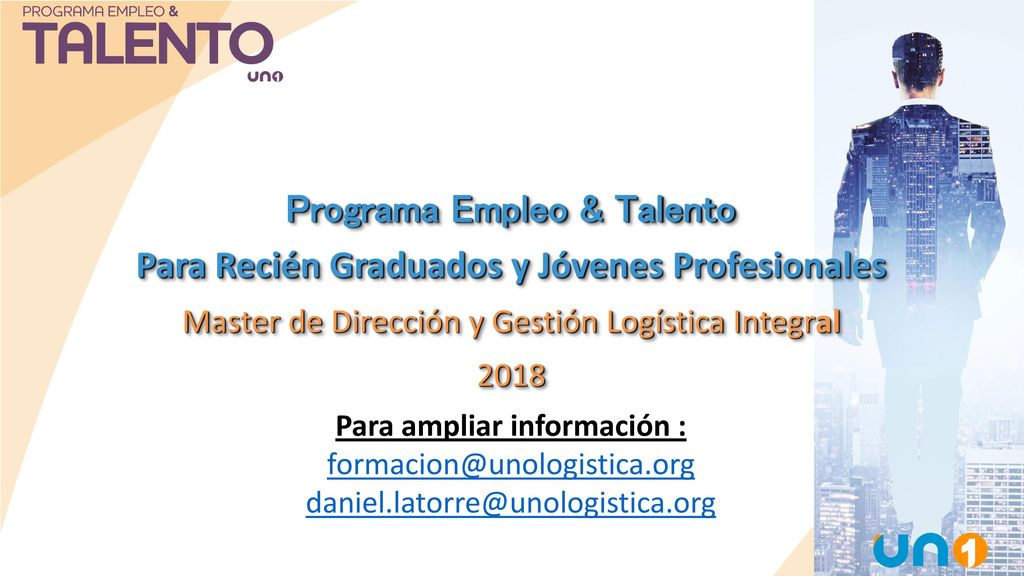 PROGRAMA EMPLEO &
TALENTO
uno

Programa Empleo & Talento
Para Recién Graduados y Jóvenes Profesionales
Master de Dirección y Gestión Logística Integral
2018
Para ampliar información :
formacion@unologistica.org
daniel.latorre@unologistica.org

uno